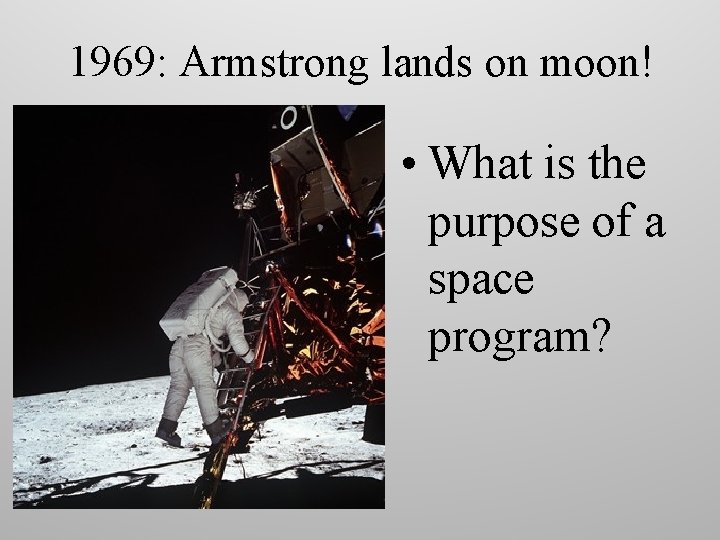 1969: Armstrong lands on moon!

• What is the purpose of a space program?